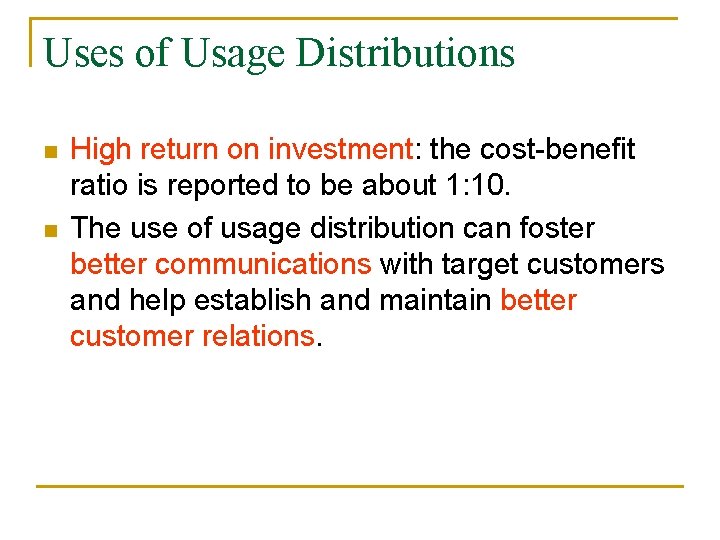 Uses of Usage Distributions

High return on investment: the cost-benefit ratio is reported to be about 1:10.

The use of usage distribution can foster better communications with target customers and help establish and maintain better customer relations.